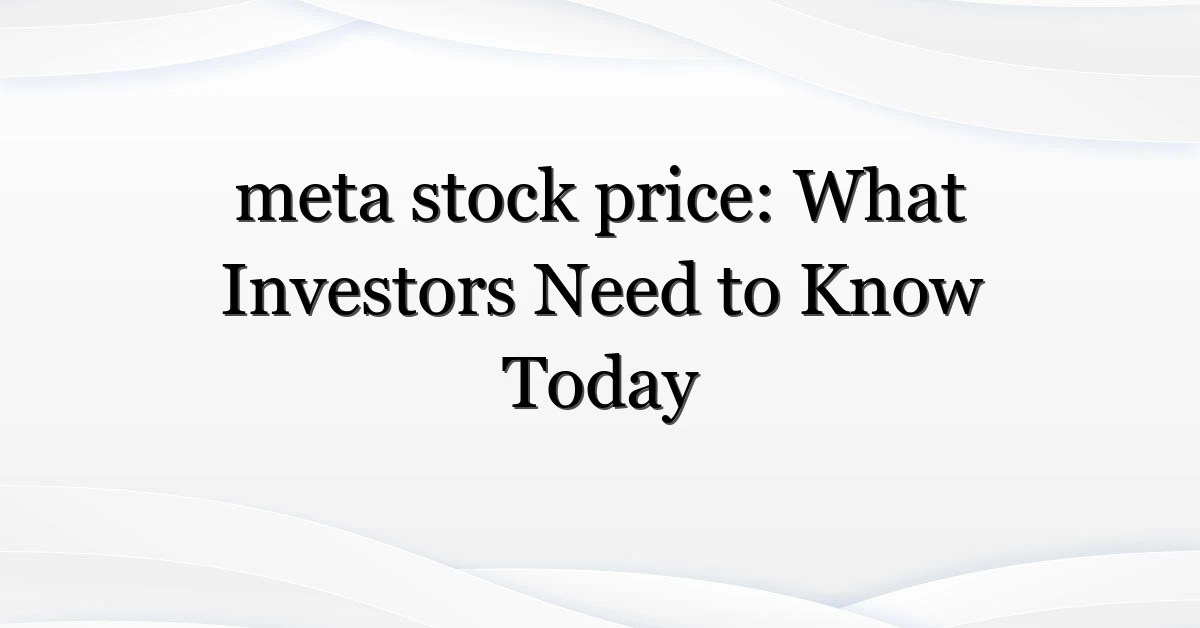 meta stock price: What Investors Need to Know Today